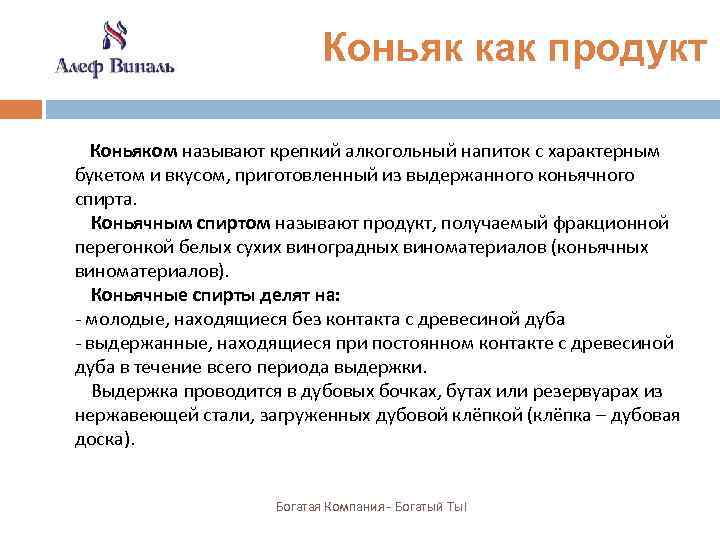 Алеф Виналь

Коньяк как продукт

Коньяком называют крепкий алкогольный напиток с характерным букетом и вкусом, приготовленный из выдержанного коньячного спирта.

Коньячным спиртом называют продукт, получаемый фракционной перегонкой белых сухих виноградных виноматериалов (коньячных виноматериалов).

Коньячные спирты делят на:
- молодые, находящиеся без контакта с древесиной дуба
- выдержанные, находящиеся при постоянном контакте с древесиной дуба в течение всего периода выдержки.

Выдержка проводится в дубовых бочках, бутах или резервуарах из нержавеющей стали, загруженных дубовой клёпкой (клёпка – дубовая доска).

Богатая Компания - Богатый Ты!